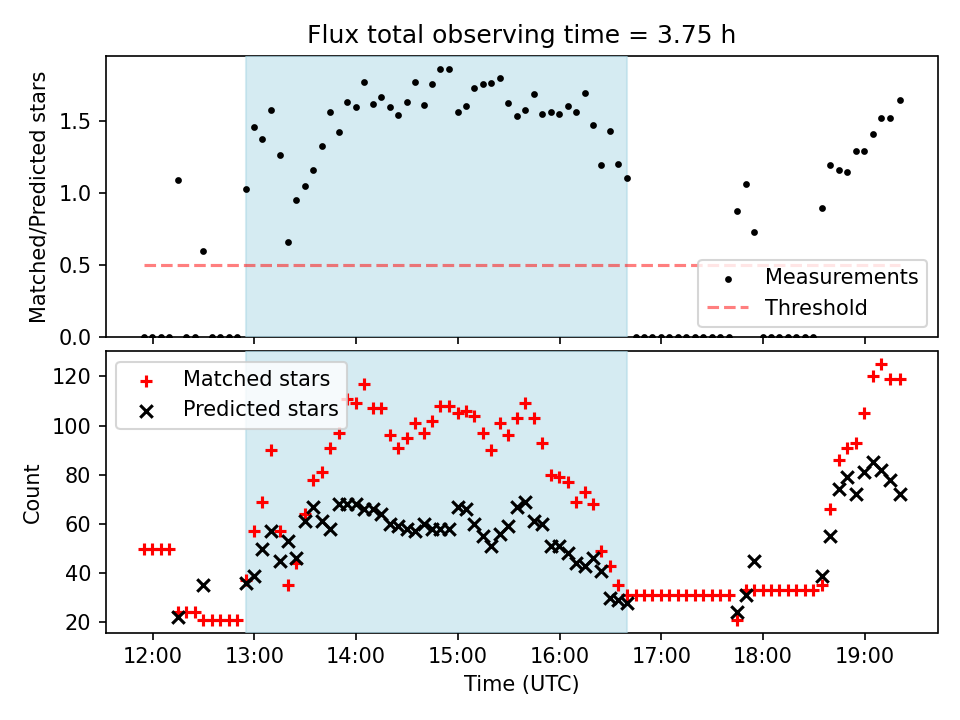 Flux total observing time = 3.75 h

Matched/Predicted stars

1.5
1.0
0.5
0.0

Measurements
Threshold

Matched stars
Predicted stars

Count

120
100
80
60
40
20

12:00
13:00
14:00
15:00
16:00
17:00
18:00
19:00

Time (UTC)